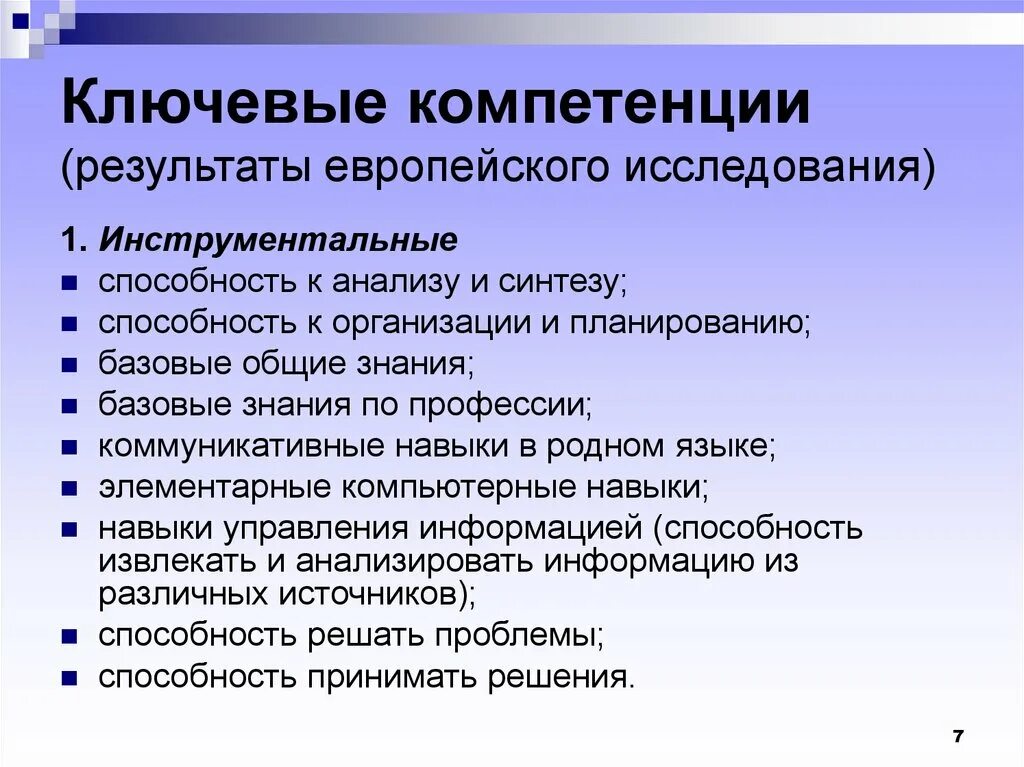 Ключевые компетенции
(результаты европейского исследования)

1. Инструментальные
- способность к анализу и синтезу;
- способность к организации и планированию;
- базовые общие знания;
- базовые знания по профессии;
- коммуникативные навыки в родном языке;
- элементарные компьютерные навыки;
- навыки управления информацией (способность извлекать и анализировать информацию из различных источников);
- способность решать проблемы;
- способность принимать решения.

7